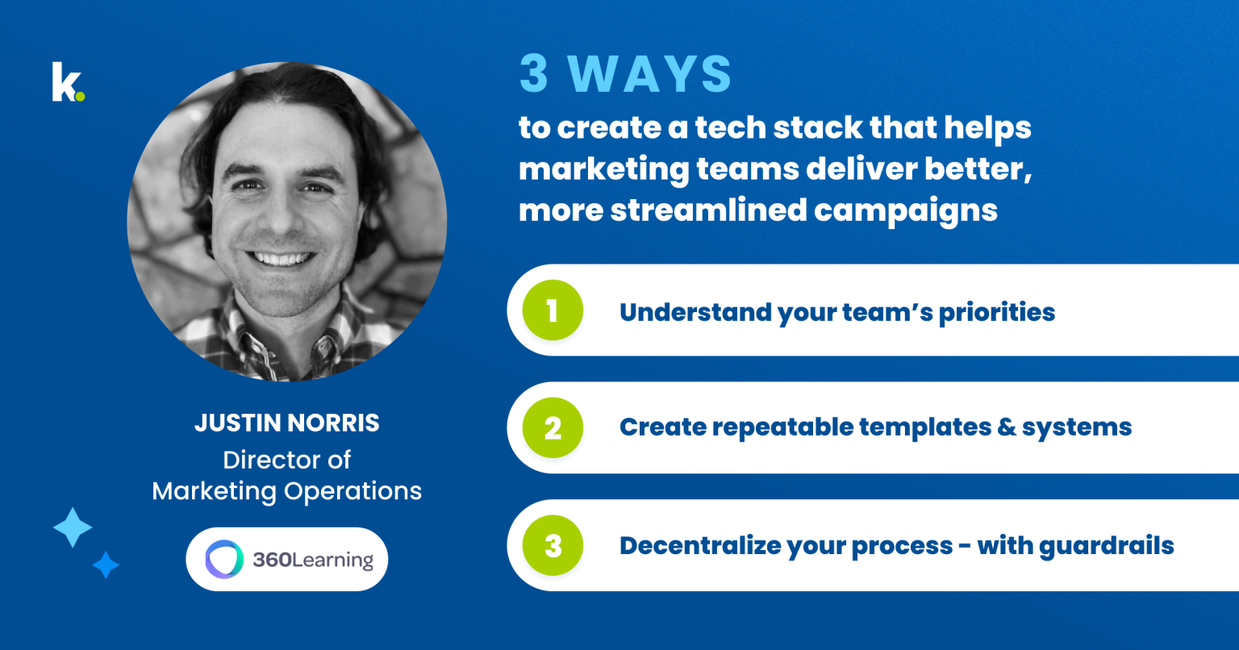 k.

JUSTIN NORRIS
Director of Marketing Operations

360Learning

3 WAYS
to create a tech stack that helps marketing teams deliver better, more streamlined campaigns

1 Understand your team's priorities

2 Create repeatable templates & systems

3 Decentralize your process - with guardrails